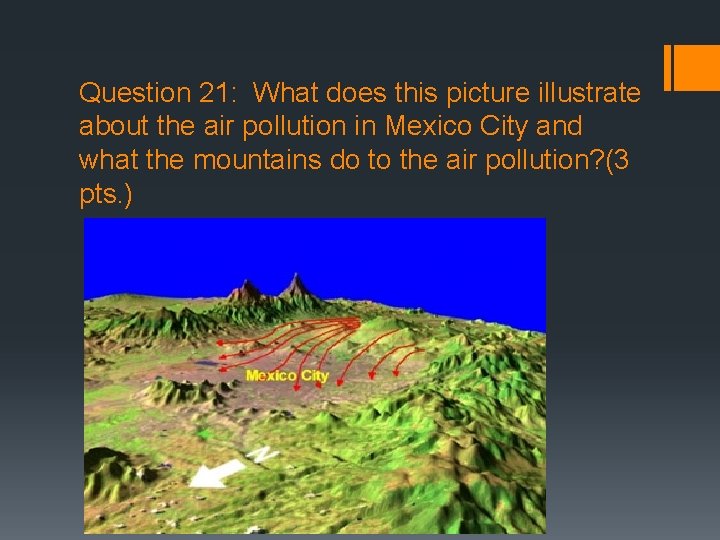 Question 21: What does this picture illustrate about the air pollution in Mexico City and what the mountains do to the air pollution?(3 pts.)

Mexico City

N